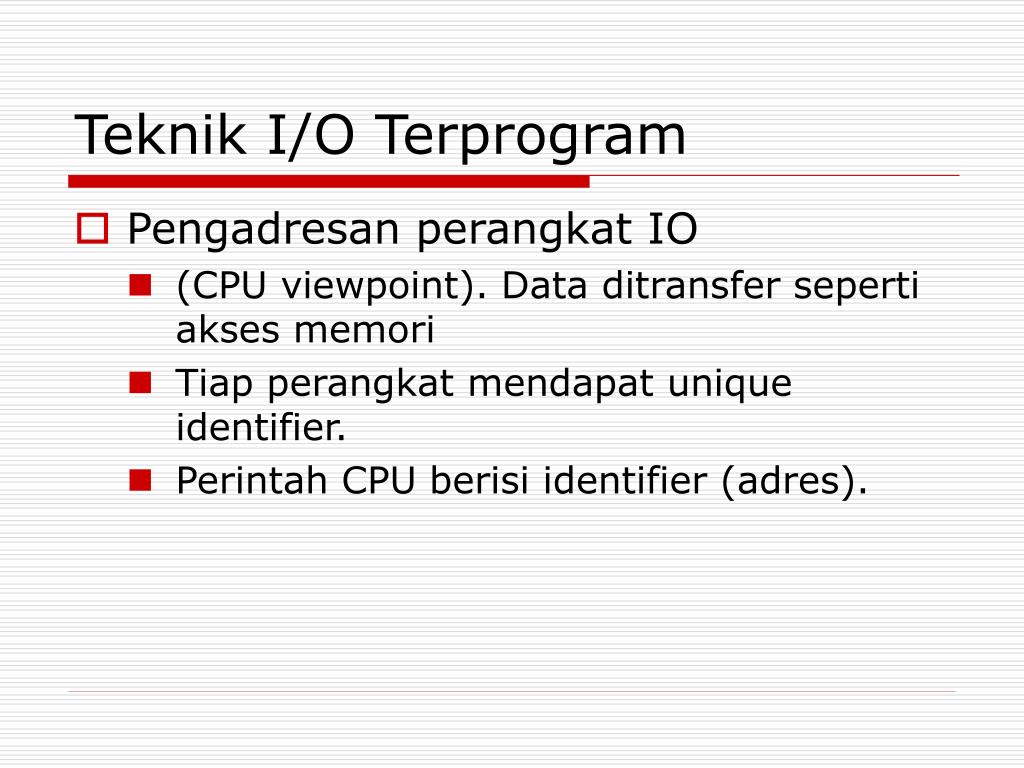 Teknik I/O Terprogram

Pengadresan perangkat IO

(CPU viewpoint). Data ditransfer seperti akses memori

Tiap perangkat mendapat unique identifier.

Perintah CPU berisi identifier (adres).